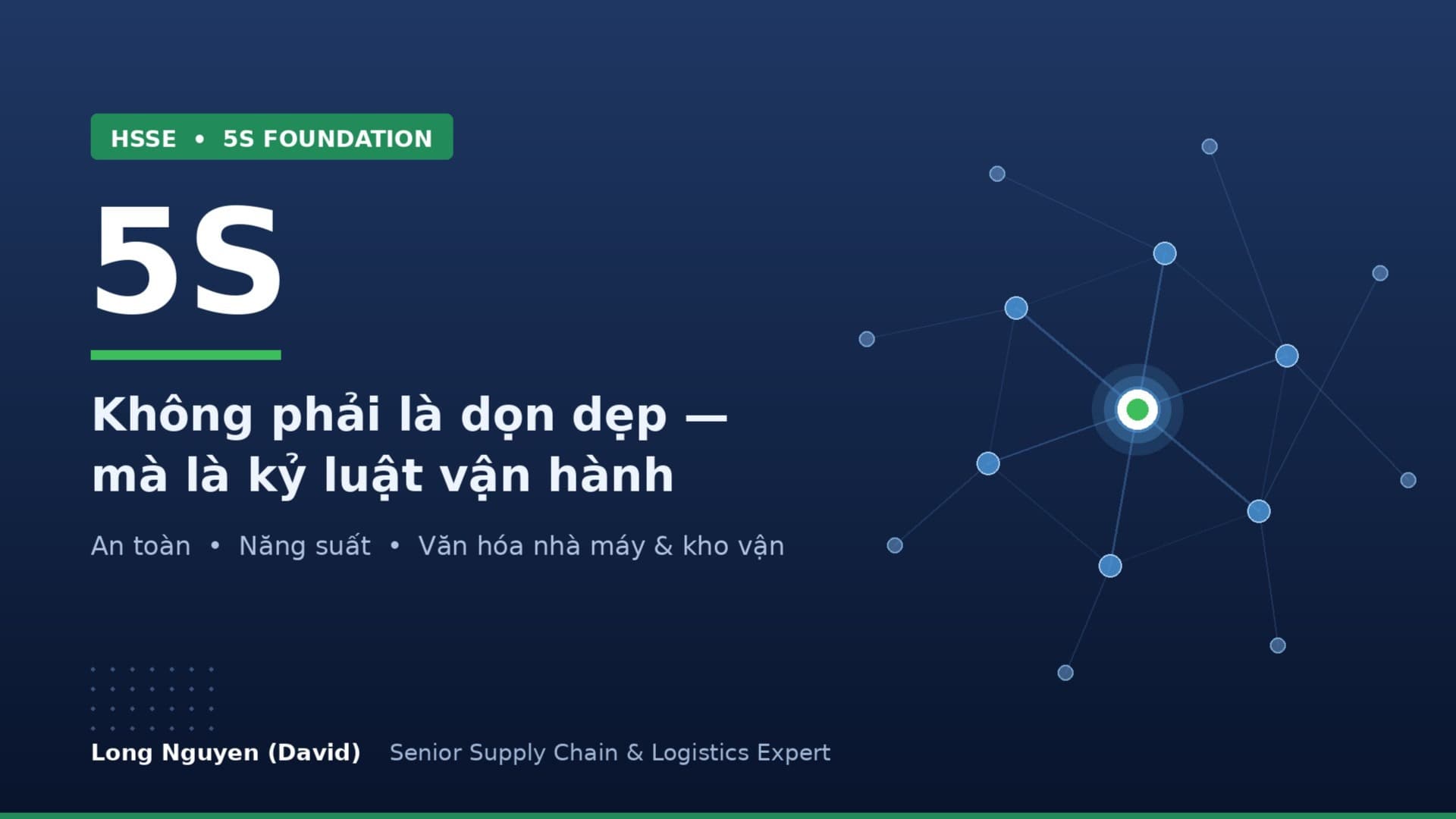 HSSE • 5S FOUNDATION

5S

Không phải là dọn dẹp — mà là kỷ luật vận hành

An toàn • Năng suất • Văn hóa nhà máy & kho vận

Long Nguyen (David) Senior Supply Chain & Logistics Expert